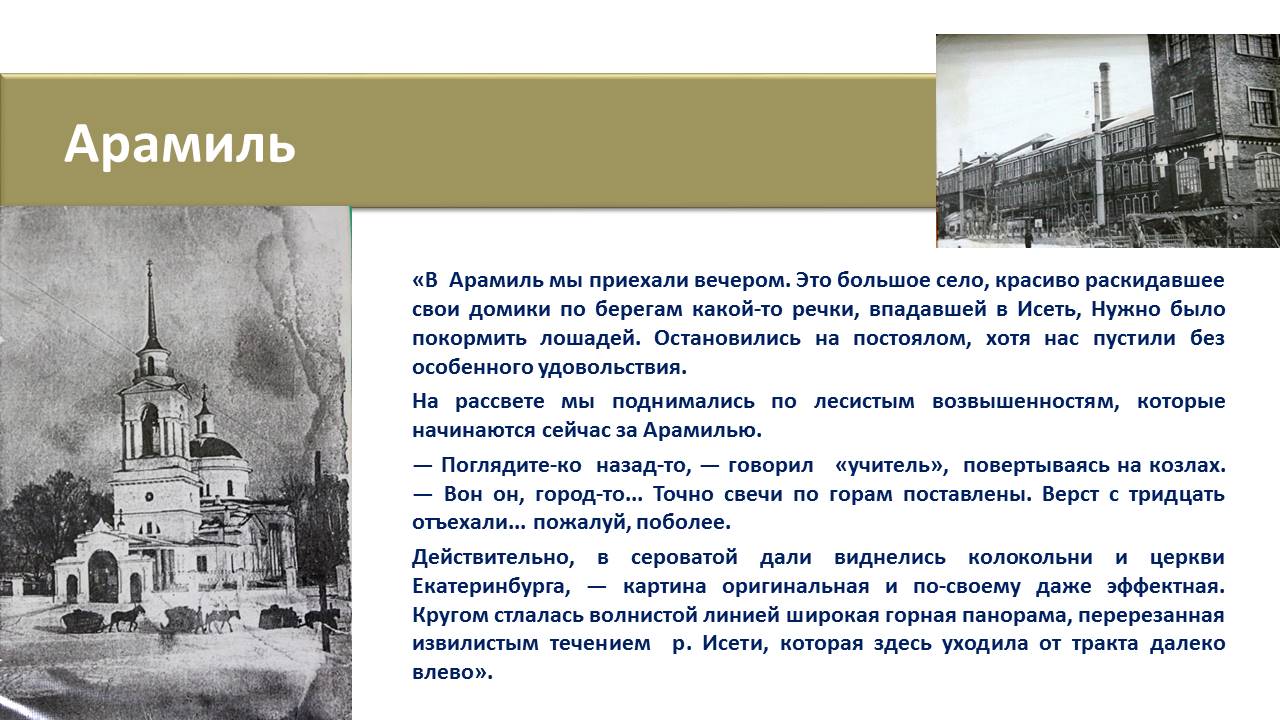 Арамиль

«В Арамиль мы приехали вечером. Это большое село, красиво раскидавшее свои домики по берегам какой-то речки, впадавшей в Исеть, Нужно было покормить лошадей. Остановились на постоялом, хотя нас пустили без особенного удовольствия.

На рассвете мы поднимались по лесистым возвышенностям, которые начинаются сейчас за Арамилью.

— Поглядите-ко назад-то, — говорил «учитель», повертываясь на козлах. — Вон он, город-то... Точно свечи по горам поставлены. Верст с тридцать отъехали... пожалуй, поболее.

Действительно, в сероватой дали виднелись колокольни и церкви Екатеринбурга, — картина оригинальная и по-своему даже эффектная. Кругом стлалась волнистой линией широкая горная панорама, перерезанная извилистым течением р. Исети, которая здесь уходила от тракта далеко влево».